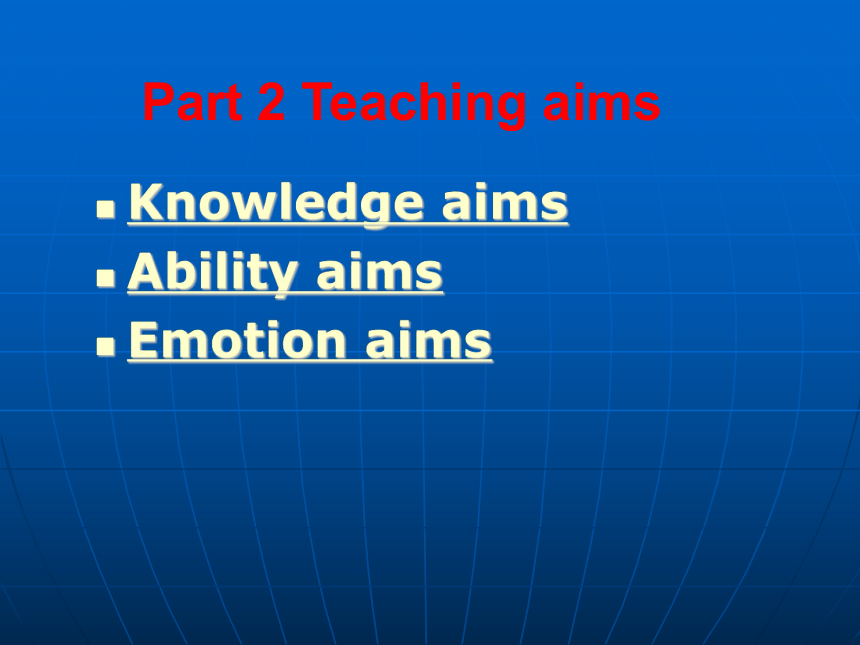 Part 2 Teaching aims

- Knowledge aims
- Ability aims
- Emotion aims